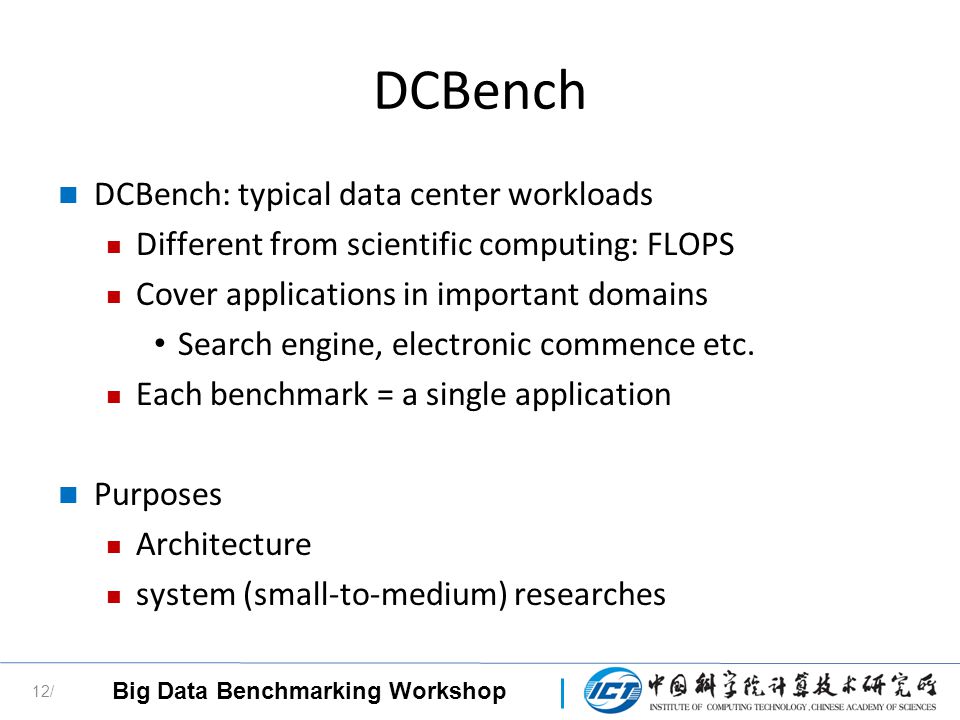 DCBench

DCBench: typical data center workloads
Different from scientific computing: FLOPS
Cover applications in important domains
Search engine, electronic commence etc.
Each benchmark = a single application

Purposes
Architecture
system (small-to-medium) researches

12/ Big Data Benchmarking Workshop

ICT 中国科学院计算技术研究所
INSTITUTE OF COMPUTING TECHNOLOGY, CHINESE ACADEMY OF SCIENCES